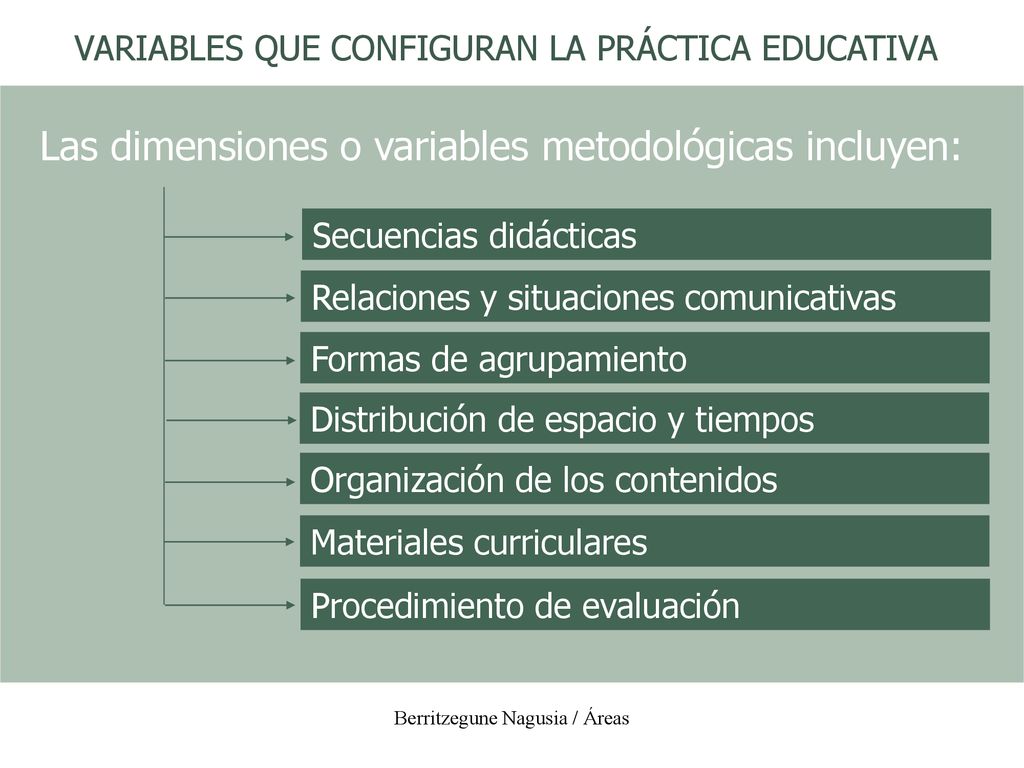 VARIABLES QUE CONFIGURAN LA PRÁCTICA EDUCATIVA

Las dimensiones o variables metodológicas incluyen:

Secuencias didácticas

Relaciones y situaciones comunicativas

Formas de agrupamiento

Distribución de espacio y tiempos

Organización de los contenidos

Materiales curriculares

Procedimiento de evaluación

Berritzegune Nagusia / Áreas